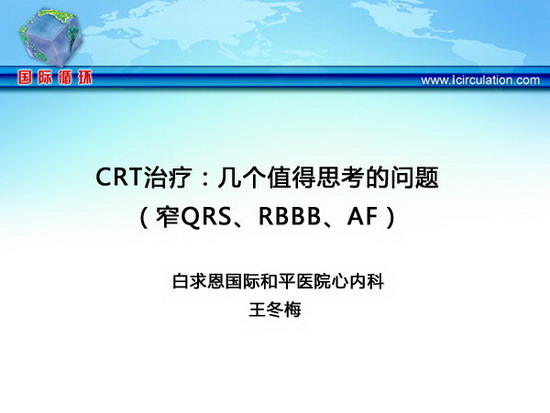 国际循环

www.icirculation.com

CRT治疗：几个值得思考的问题
（窄QRS、RBBB、AF）

白求恩国际和平医院心内科
王冬梅